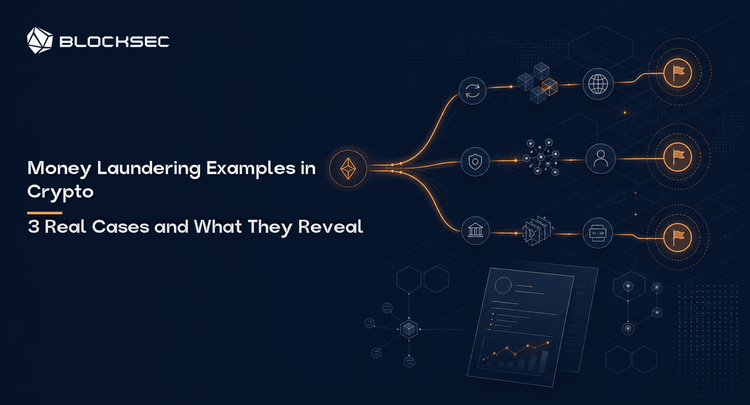 BLOCKSEC

Money Laundering Examples in Crypto

3 Real Cases and What They Reveal